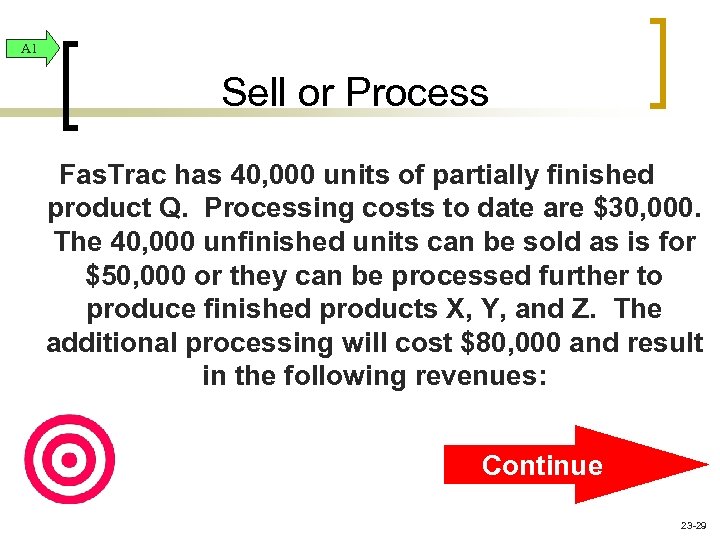 A1

Sell or Process

FasTrac has 40,000 units of partially finished product Q. Processing costs to date are \$30,000. The 40,000 unfinished units can be sold as is for \$50,000 or they can be processed further to produce finished products X, Y, and Z. The additional processing will cost \$80,000 and result in the following revenues:

Continue

23-29